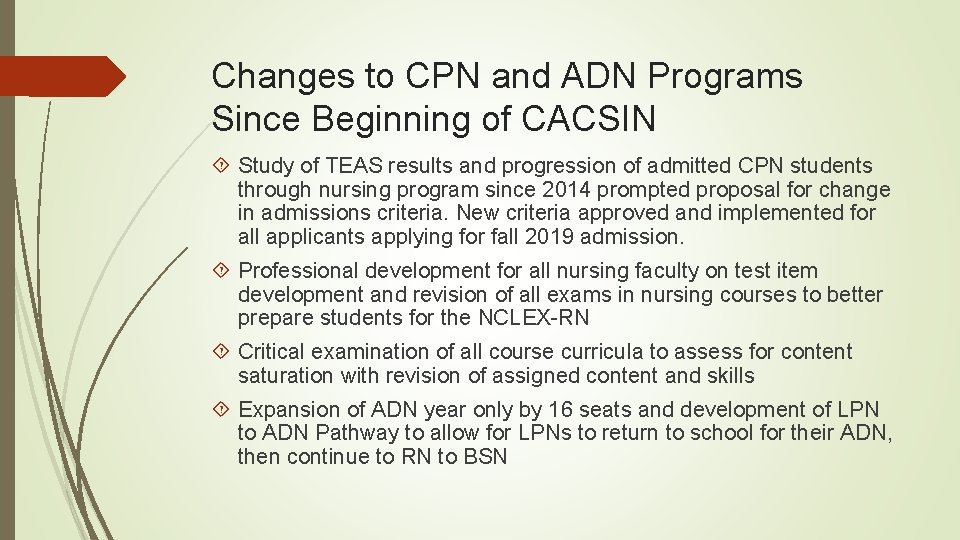 Changes to CPN and ADN Programs Since Beginning of CACSIN

Study of TEAS results and progression of admitted CPN students through nursing program since 2014 prompted proposal for change in admissions criteria. New criteria approved and implemented for all applicants applying for fall 2019 admission.

Professional development for all nursing faculty on test item development and revision of all exams in nursing courses to better prepare students for the NCLEX-RN

Critical examination of all course curricula to assess for content saturation with revision of assigned content and skills

Expansion of ADN year only by 16 seats and development of LPN to ADN Pathway to allow for LPNs to return to school for their ADN, then continue to RN to BSN